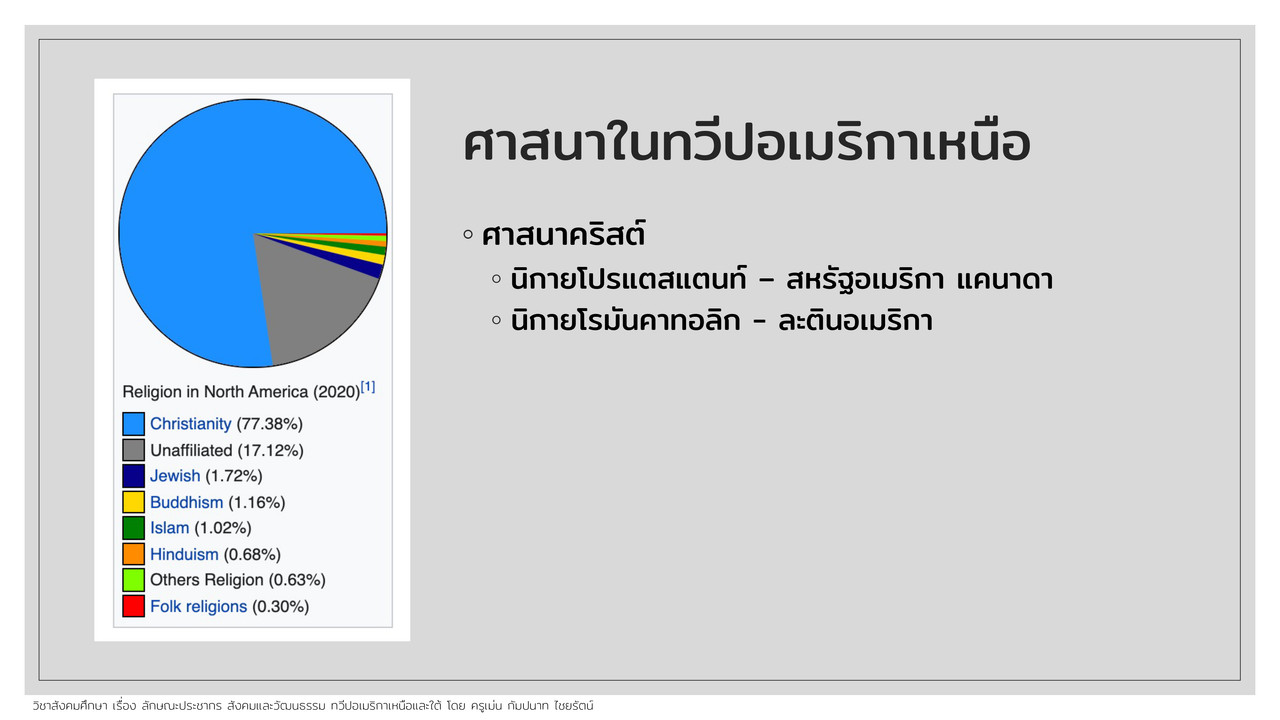 Religion in North America (2020)[1]

Christianity (77.38%)
Unaffiliated (17.12%)
Jewish (1.72%)
Buddhism (1.16%)
Islam (1.02%)
Hinduism (0.68%)
Others Religion (0.63%)
Folk religions (0.30%)

ศาสนาในทวีปอเมริกาเหนือ

◦ ศาสนาคริสต์
◦ นิกายโปรแตสแตนท์ – สหรัฐอเมริกา แคนาดา
◦ นิกายโรมันคาทอลิก - ละตินอเมริกา

วิชาสังคมศึกษา เรื่อง ลักษณะประชากร สังคมและวัฒนธรรม ทวีปอเมริกาเหนือและใต้ โดย ครูเม่น กัมปนาท ไชยรัตน์